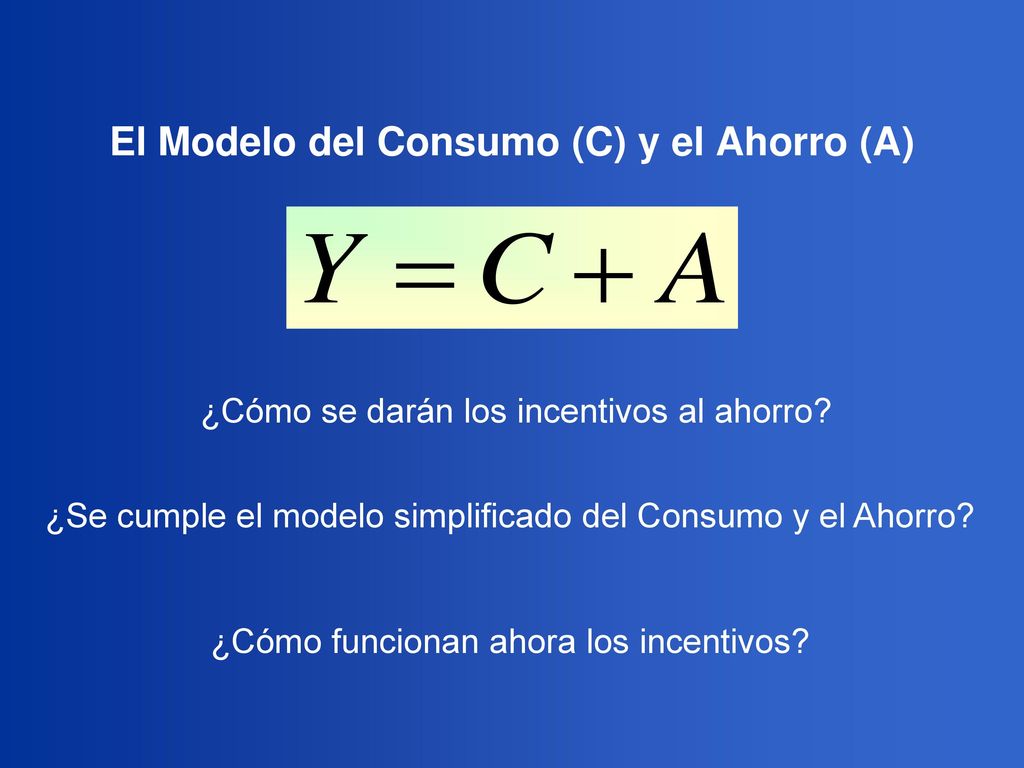 El Modelo del Consumo (C) y el Ahorro (A)

$Y = C + A$

¿Cómo se darán los incentivos al ahorro?

¿Se cumple el modelo simplificado del Consumo y el Ahorro?

¿Cómo funcionan ahora los incentivos?